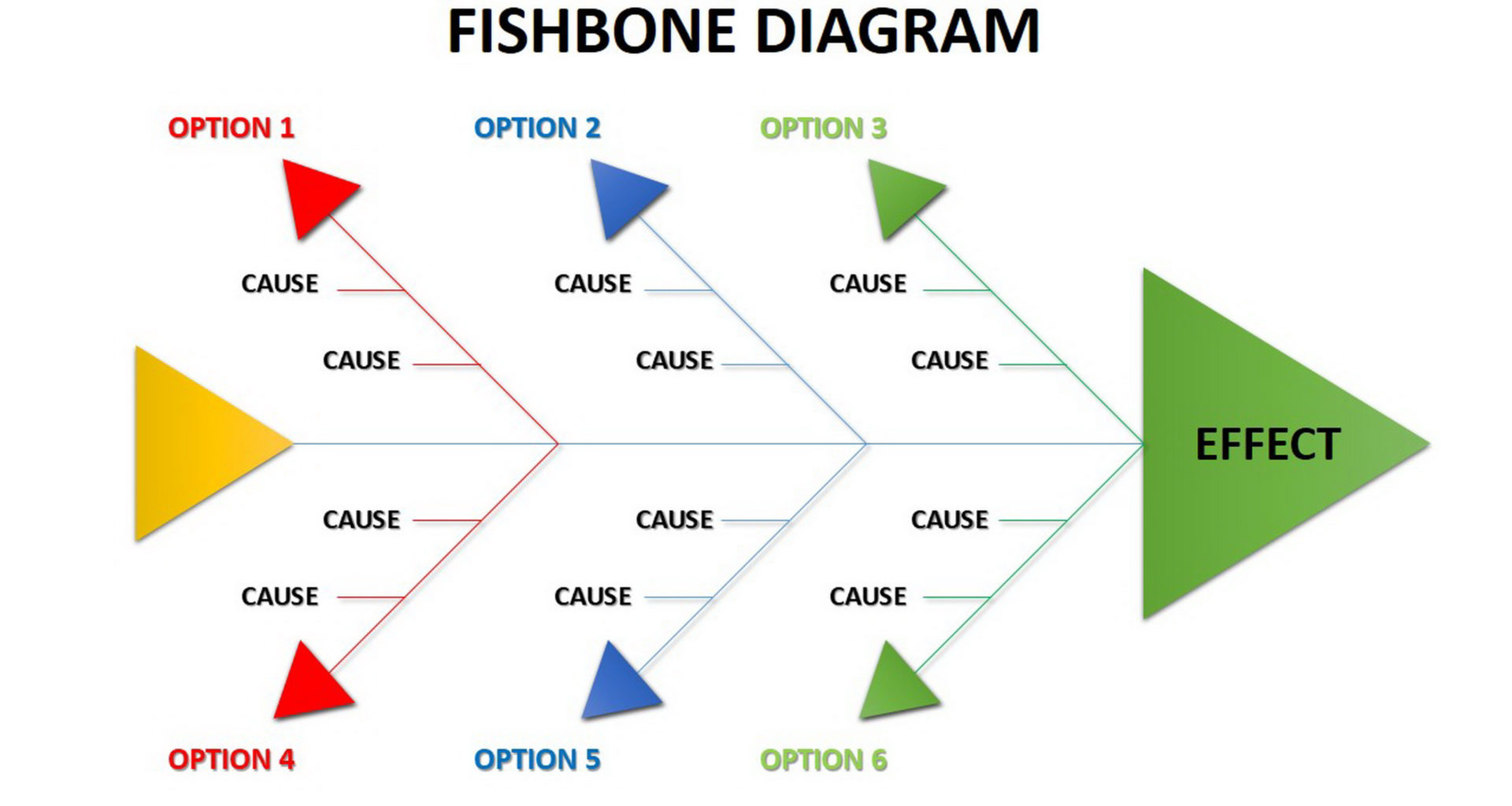 FISHBONE DIAGRAM

OPTION 1
OPTION 2
OPTION 3

CAUSE
CAUSE
CAUSE
CAUSE
CAUSE
CAUSE

EFFECT

CAUSE
CAUSE
CAUSE
CAUSE
CAUSE
CAUSE

OPTION 4
OPTION 5
OPTION 6